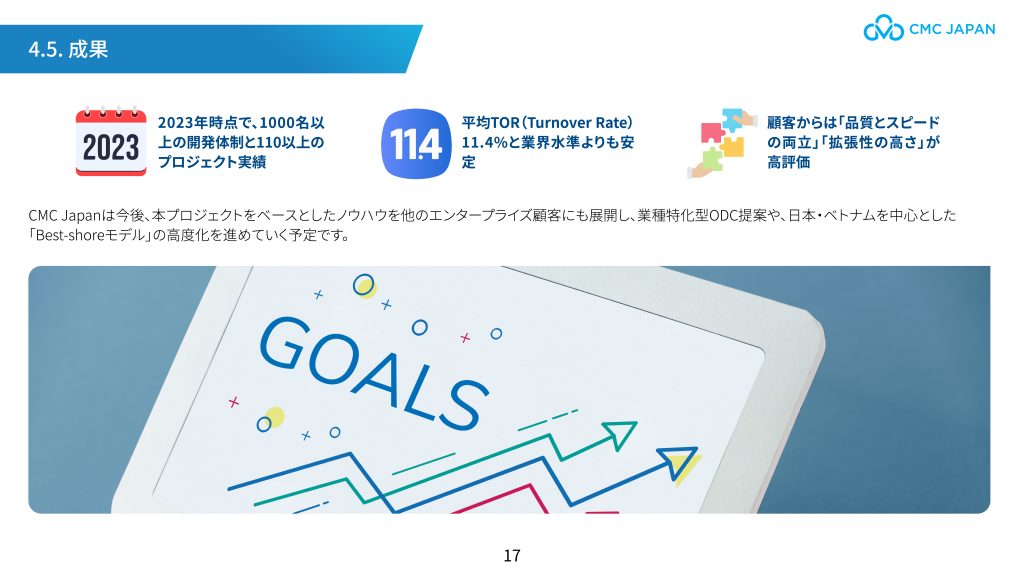 4.5. 成果

CMC JAPAN

2023

2023年時点で、1000名以上の開発体制と110以上のプロジェクト実績

11.4

平均TOR（Turnover Rate）11.4%と業界水準よりも安定

顧客からは「品質とスピードの両立」「拡張性の高さ」が高評価

CMC Japanは今後、本プロジェクトをベースとしたノウハウを他のエンタープライズ顧客にも展開し、業種特化型ODC提案や、日本・ベトナムを中心とした「Best-shoreモデル」の高度化を進めていく予定です。

GOALS

17